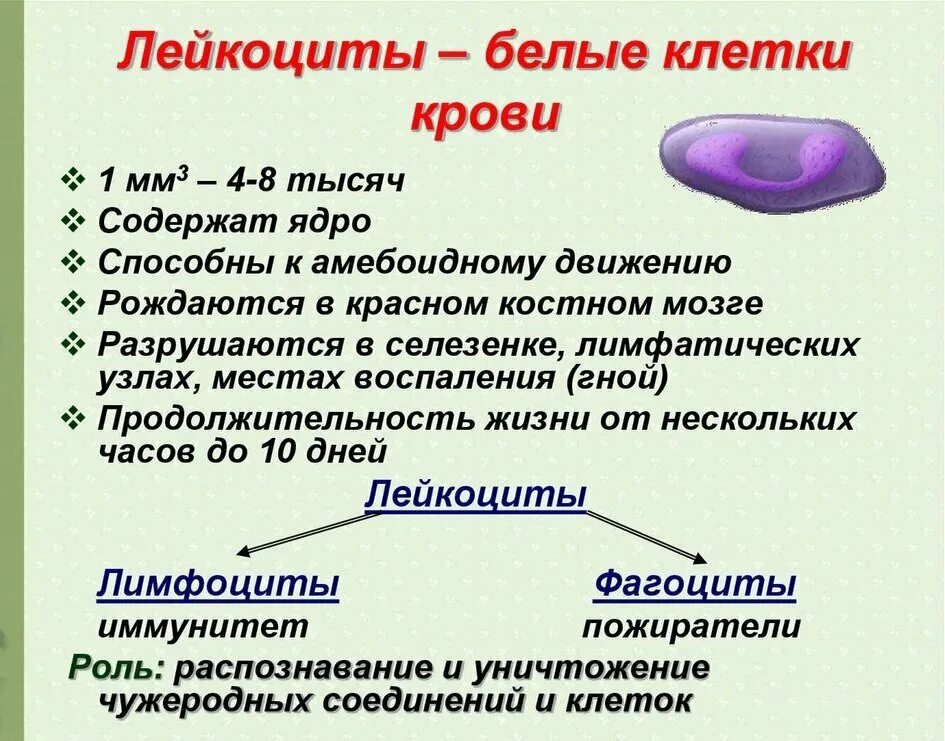 Лейкоциты – белые клетки крови

❖ 1 мм$^3$ – 4-8 тысяч
❖ Содержат ядро
❖ Способны к амебоидному движению
❖ Рождаются в красном костном мозге
❖ Разрушаются в селезенке, лимфатических узлах, местах воспаления (гной)
❖ Продолжительность жизни от нескольких часов до 10 дней

Лейкоциты

Лимфоциты
иммунитет

Фагоциты
пожиратели

Роль: распознавание и уничтожение чужеродных соединений и клеток